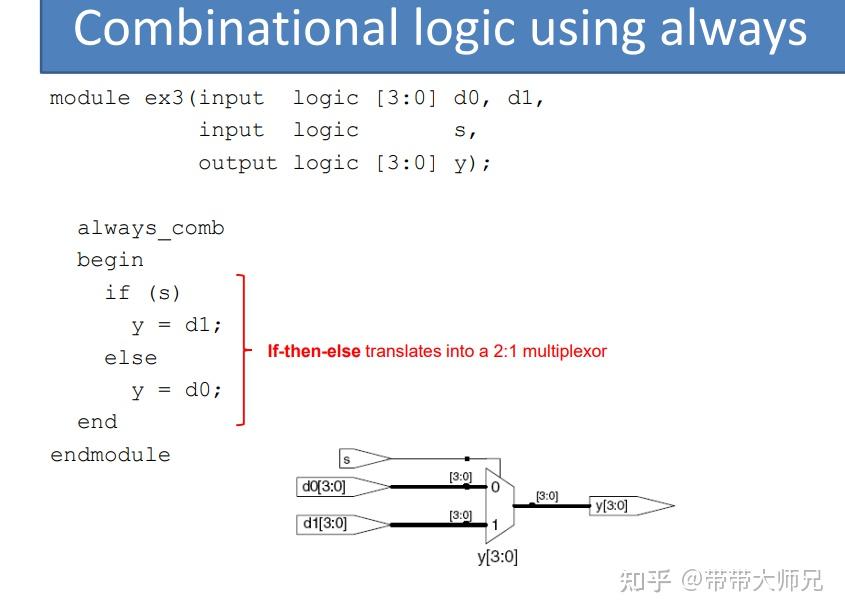 Combinational logic using always

module ex3(input logic [3:0] d0, d1,
input logic s,
output logic [3:0] y);

always_comb
begin
if (s)
y = d1;
else
y = d0;
end
endmodule

If-then-else translates into a 2:1 multiplexor

s
d0[3:0]
d1[3:0]
[3:0]
[3:0]
0
1
[3:0]
y[3:0]
y[3:0]

知乎 @带带大师兄